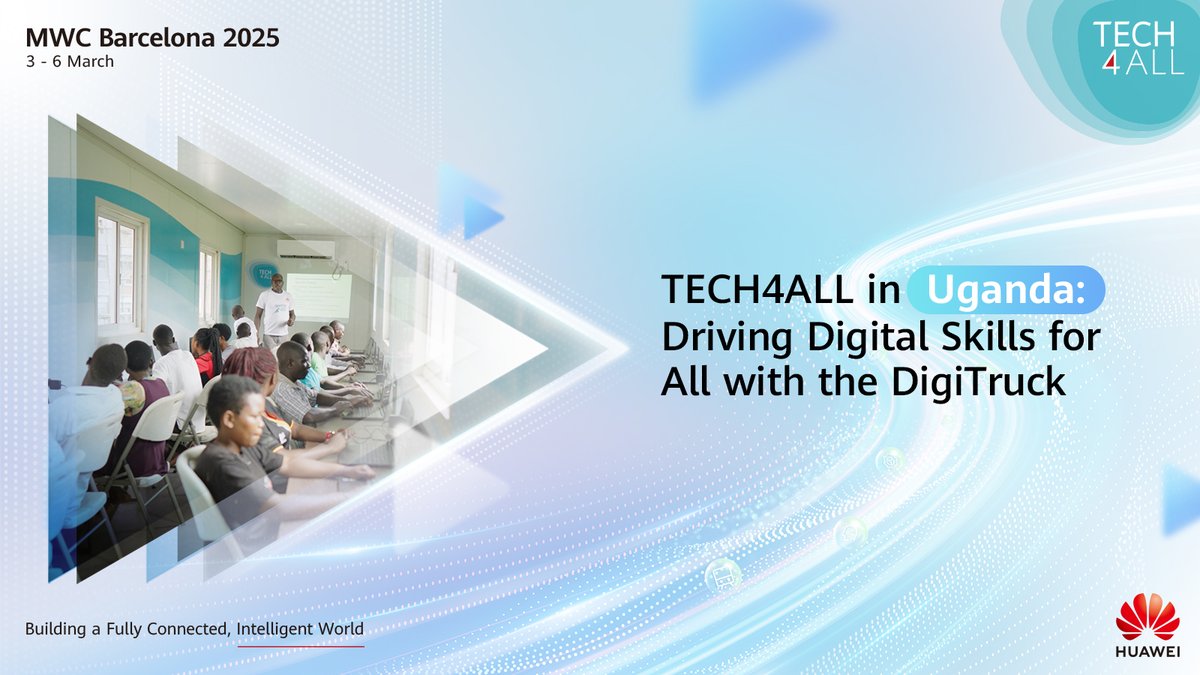 MWC Barcelona 2025
3 - 6 March

TECH
4ALL

TECH4ALL in Uganda: Driving Digital Skills for All with the DigiTruck

Building a Fully Connected, Intelligent World

HUAWEI